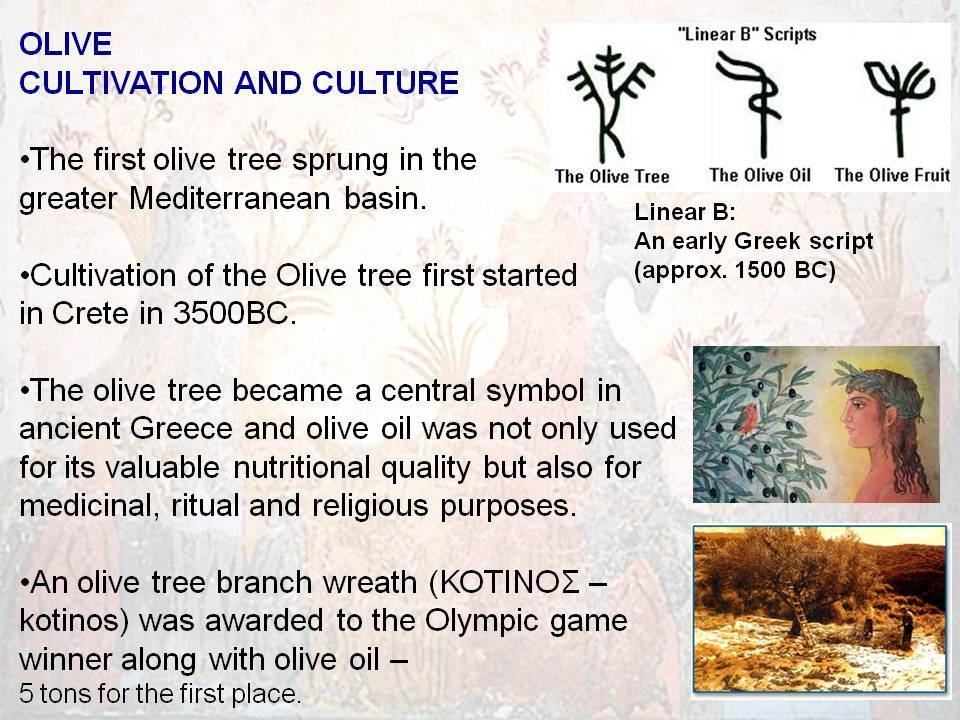 OLIVE
CULTIVATION AND CULTURE

•The first olive tree sprung in the greater Mediterranean basin.

•Cultivation of the Olive tree first started in Crete in 3500BC.

•The olive tree became a central symbol in ancient Greece and olive oil was not only used for its valuable nutritional quality but also for medicinal, ritual and religious purposes.

•An olive tree branch wreath (ΚΟΤΙΝΟΣ – kotinos) was awarded to the Olympic game winner along with olive oil –
5 tons for the first place.

"Linear B" Scripts

The Olive Tree
The Olive Oil
The Olive Fruit

Linear B:
An early Greek script
(approx. 1500 BC)